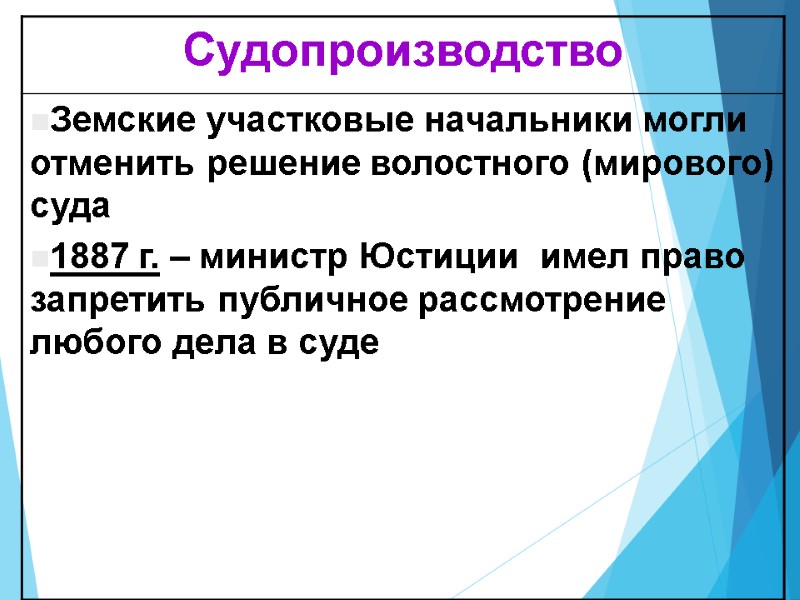 Судопроизводство

Земские участковые начальники могли отменить решение волостного (мирового) суда

1887 г. – министр Юстиции имел право запретить публичное рассмотрение любого дела в суде